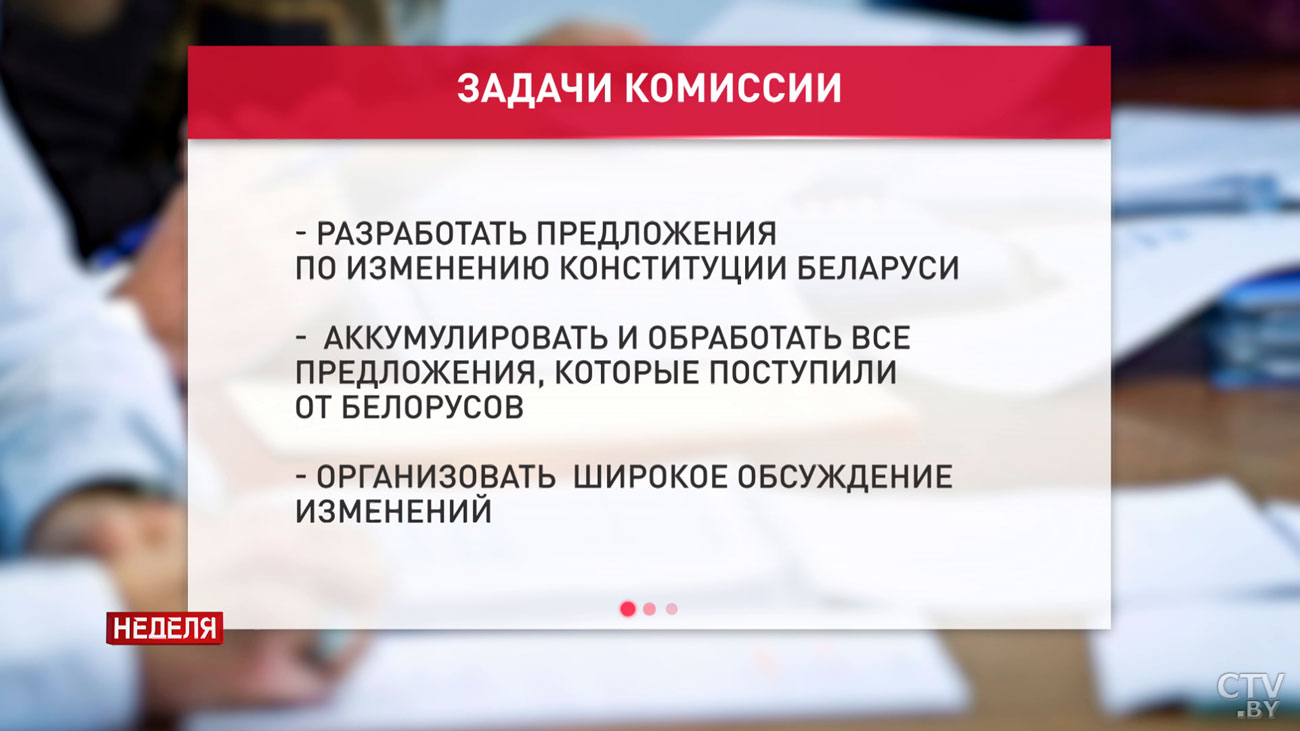 ЗАДАЧИ КОМИССИИ

- РАЗРАБОТАТЬ ПРЕДЛОЖЕНИЯ ПО ИЗМЕНЕНИЮ КОНСТИТУЦИИ БЕЛАРУСИ

- АККУМУЛИРОВАТЬ И ОБРАБОТАТЬ ВСЕ ПРЕДЛОЖЕНИЯ, КОТОРЫЕ ПОСТУПИЛИ ОТ БЕЛОРУСОВ

- ОРГАНИЗОВАТЬ ШИРОКОЕ ОБСУЖДЕНИЕ ИЗМЕНЕНИЙ

НЕДЕЛЯ

CTV .BY